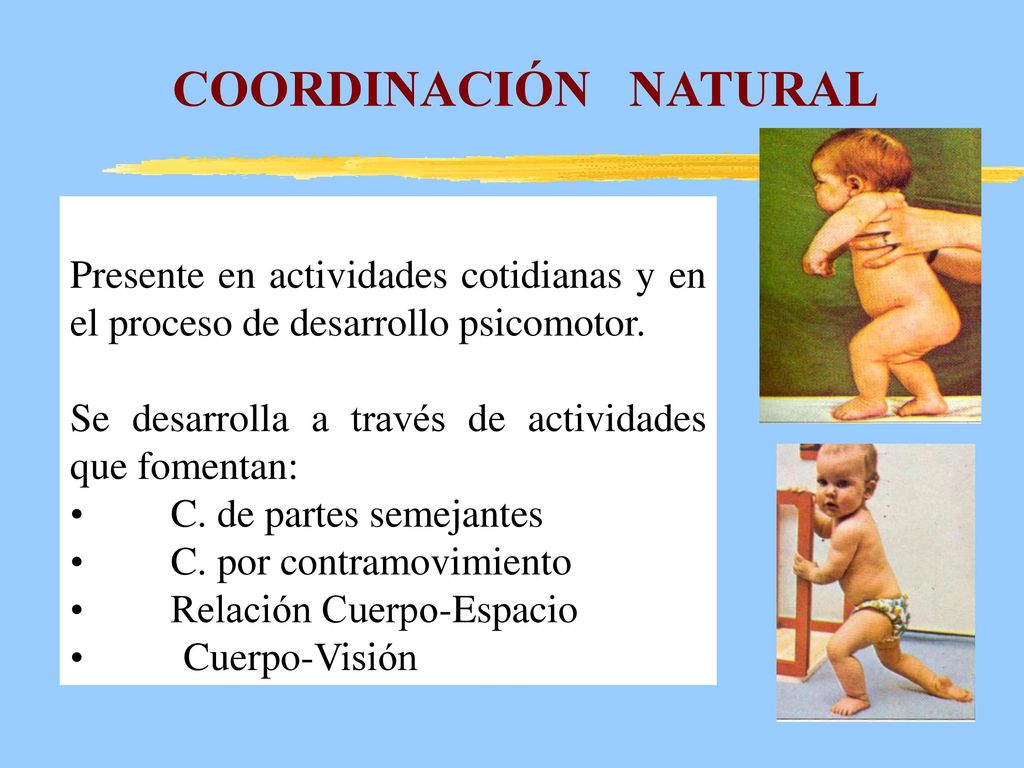 COORDINACIÓN NATURAL

Presente en actividades cotidianas y en el proceso de desarrollo psicomotor.

Se desarrolla a través de actividades que fomentan:
• C. de partes semejantes
• C. por contramovimiento
• Relación Cuerpo-Espacio
• Cuerpo-Visión